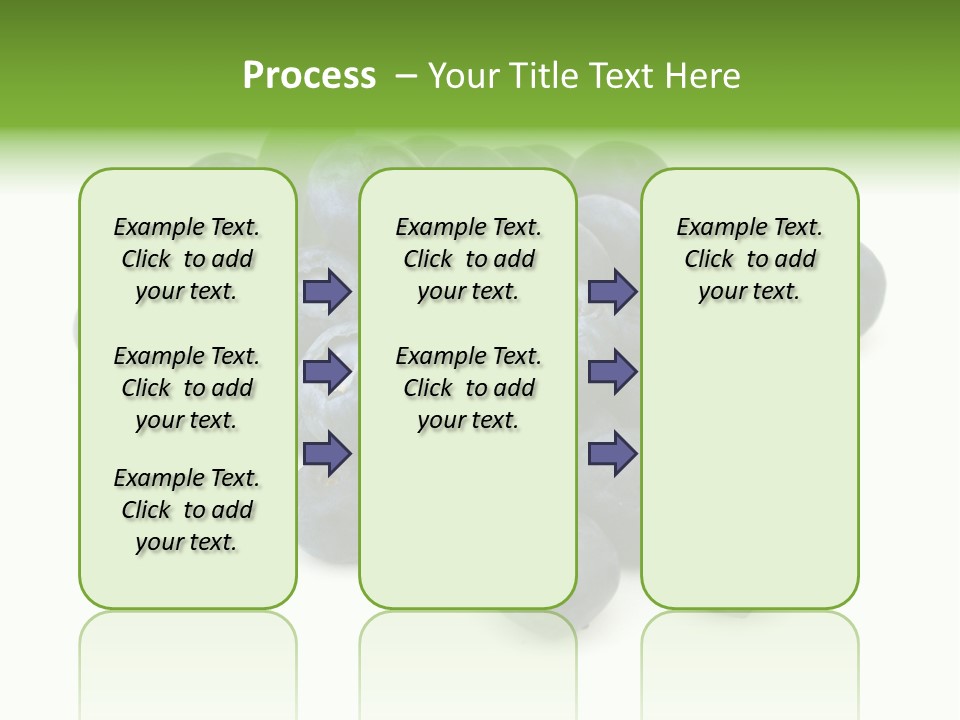 Process – Your Title Text Here

Example Text. Click to add your text.

Example Text. Click to add your text.

Example Text. Click to add your text.

Example Text. Click to add your text.

Example Text. Click to add your text.

Example Text. Click to add your text.